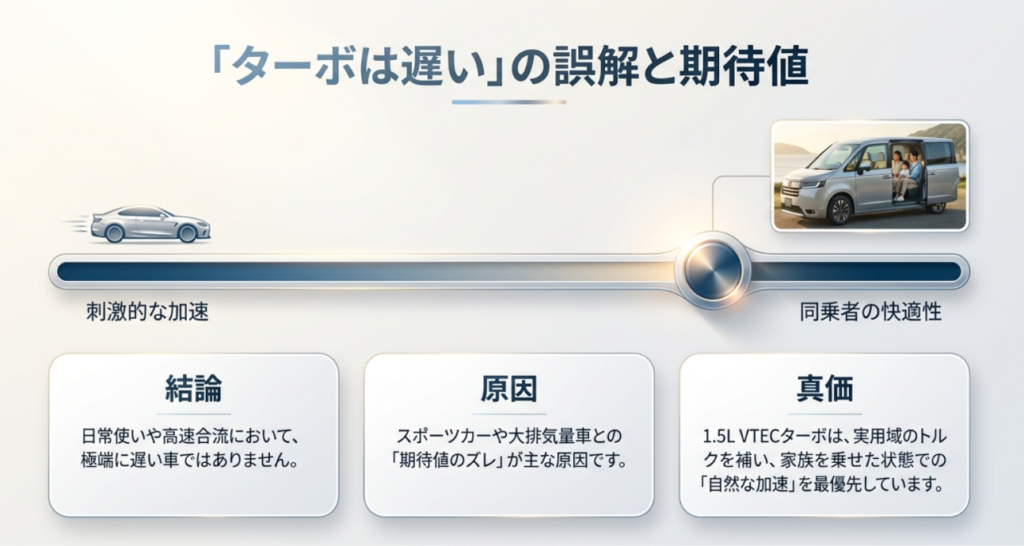 「ターボは遅い」の誤解と期待値

刺激的な加速

同乗者の快適性

結論

日常使いや高速合流において、極端に遅い車ではありません。

原因

スポーツカーや大排気量車との「期待値のズレ」が主な原因です。

真価

1.5L VTECターボは、実用域のトルクを補い、家族を乗せた状態での「自然な加速」を最優先しています。